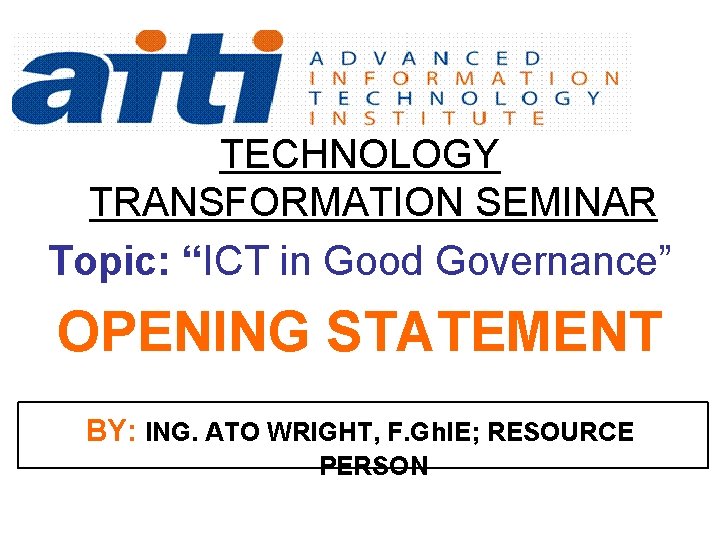 aiti ADVANCED INFORMATION TECHNOLOGY INSTITUTE

TECHNOLOGY TRANSFORMATION SEMINAR

Topic: “ICT in Good Governance”

OPENING STATEMENT

BY: ING. ATO WRIGHT, F.GhIE; RESOURCE PERSON